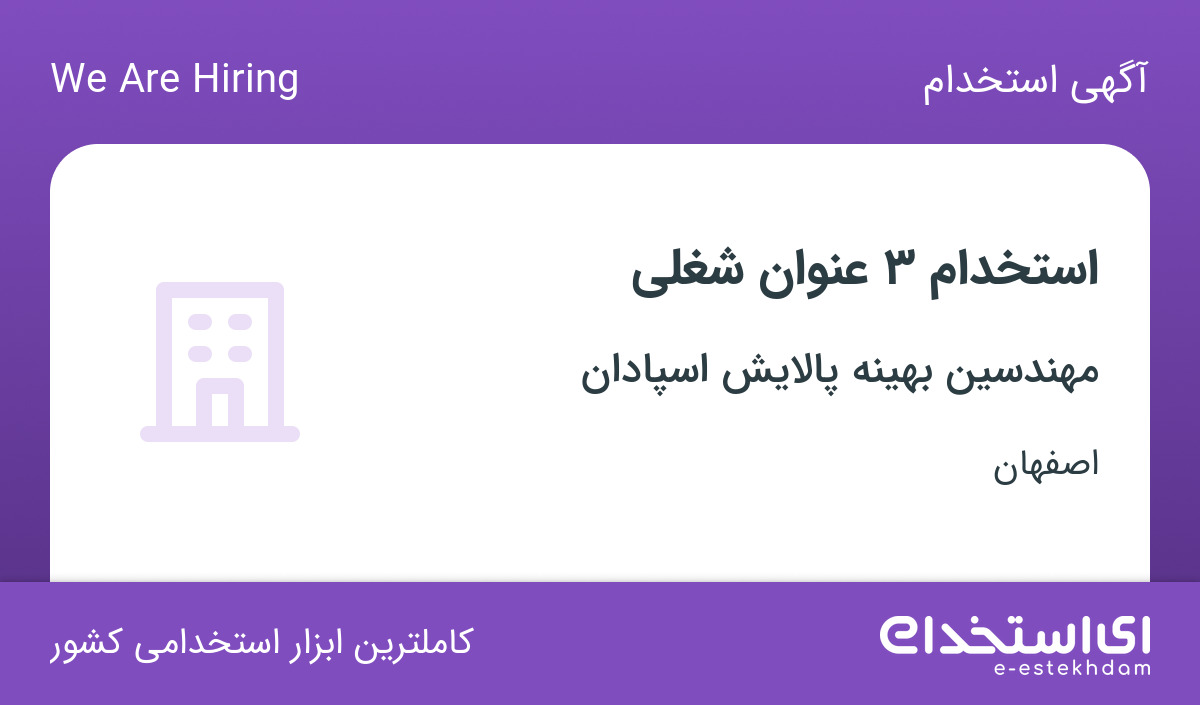 آگهی استخدام

We Are Hiring

استخدام ۳ عنوان شغلی

مهندسین بهینه پالایش اسپادان

اصفهان

ای استخدام
e-estekhdam

کاملترین ابزار استخدامی کشور